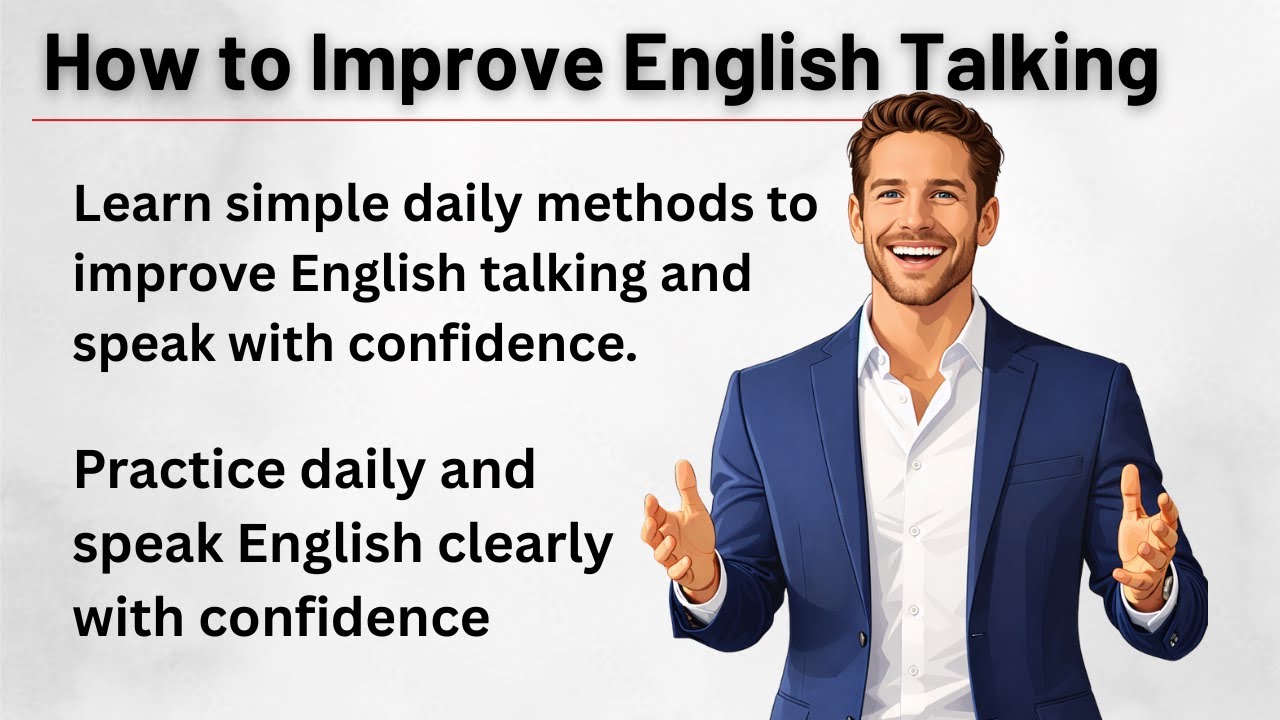 How to Improve English Talking

Learn simple daily methods to improve English talking and speak with confidence.

Practice daily and speak English clearly with confidence